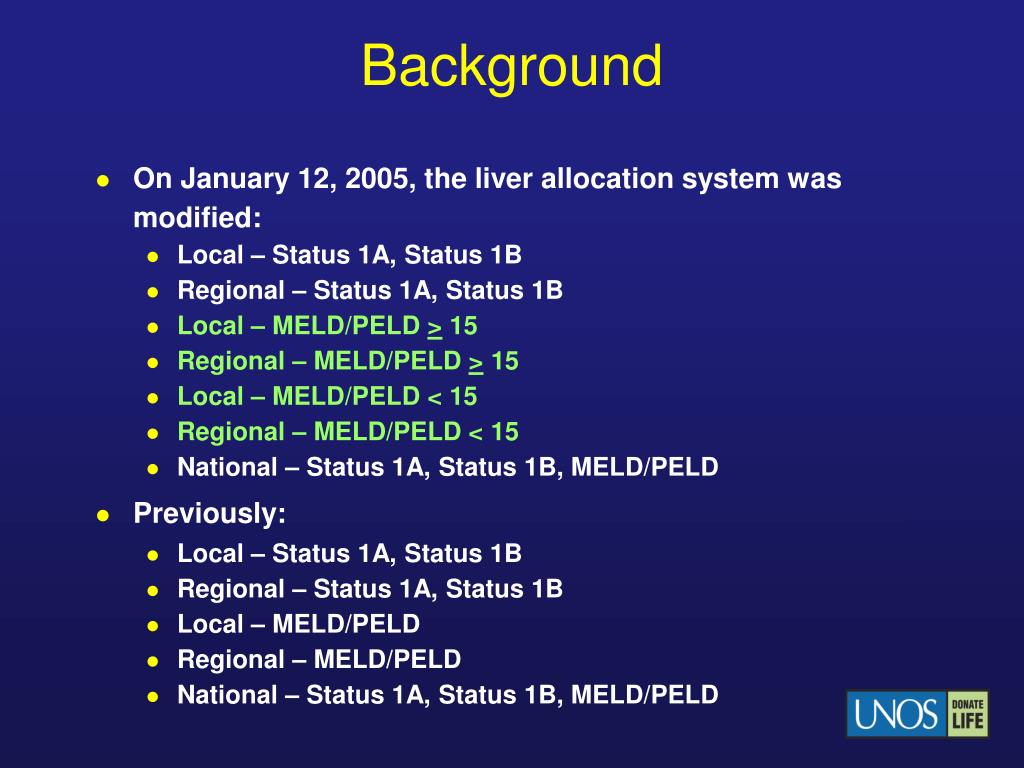 Background

- On January 12, 2005, the liver allocation system was modified:
  - Local – Status 1A, Status 1B
  - Regional – Status 1A, Status 1B
  - Local – MELD/PELD $\geq$ 15
  - Regional – MELD/PELD $\geq$ 15
  - Local – MELD/PELD < 15
  - Regional – MELD/PELD < 15
  - National – Status 1A, Status 1B, MELD/PELD
- Previously:
  - Local – Status 1A, Status 1B
  - Regional – Status 1A, Status 1B
  - Local – MELD/PELD
  - Regional – MELD/PELD
  - National – Status 1A, Status 1B, MELD/PELD

UNOS DONATE LIFE